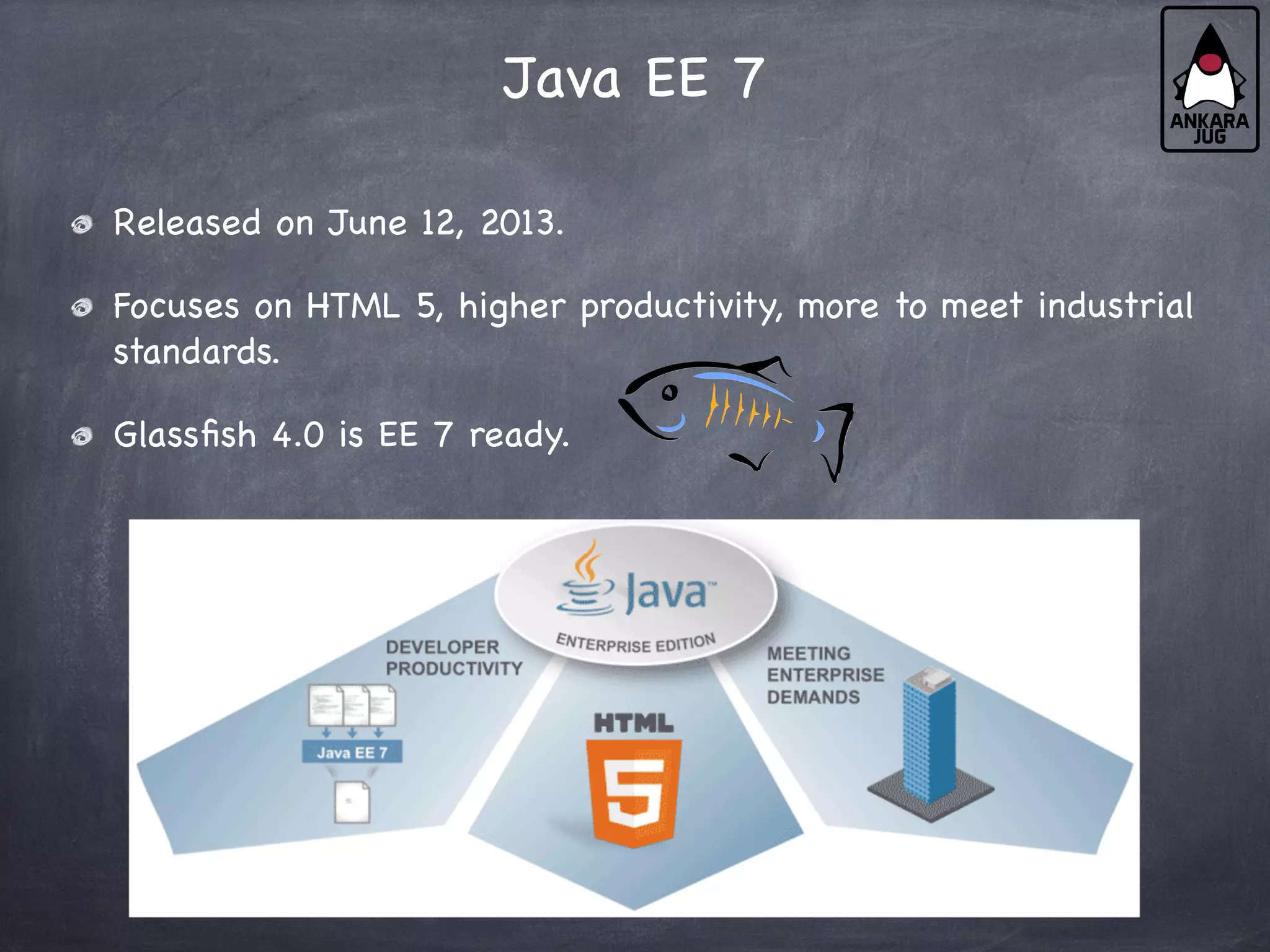 Java EE 7

ANKARA JUG

Released on June 12, 2013.

Focuses on HTML 5, higher productivity, more to meet industrial standards.

Glassfish 4.0 is EE 7 ready.

Java™

ENTERPRISE EDITION

DEVELOPER PRODUCTIVITY

Java EE 7

HTML

5

MEETING ENTERPRISE DEMANDS